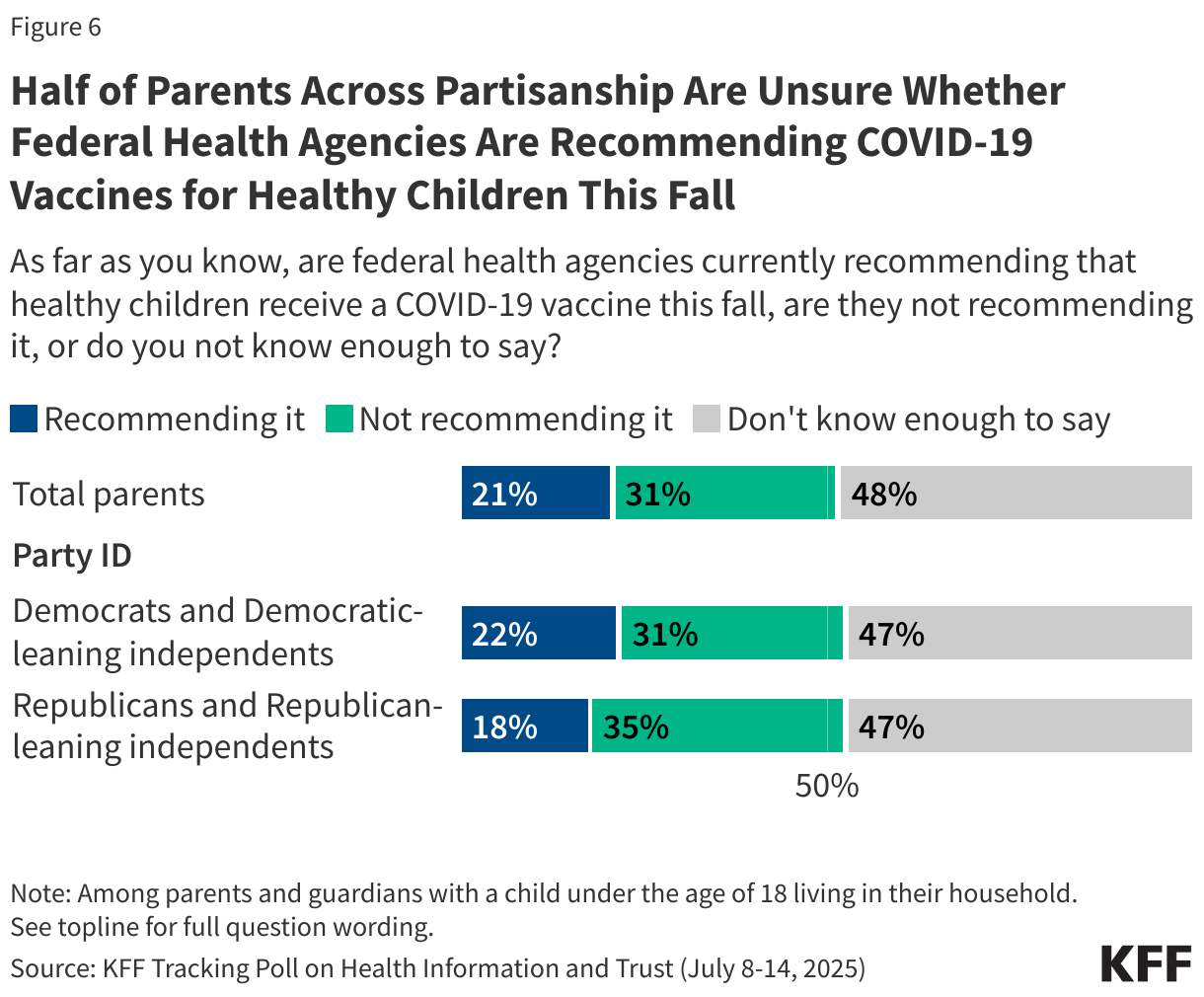 Figure 6

Half of Parents Across Partisanship Are Unsure Whether Federal Health Agencies Are Recommending COVID-19 Vaccines for Healthy Children This Fall

As far as you know, are federal health agencies currently recommending that healthy children receive a COVID-19 vaccine this fall, are they not recommending it, or do you not know enough to say?

Recommending it  Not recommending it  Don't know enough to say

Total parents 21% 31% 48%

Party ID

Democrats and Democratic-leaning independents 22% 31% 47%

Republicans and Republican-leaning independents 18% 35% 47%

50%

Note: Among parents and guardians with a child under the age of 18 living in their household. See topline for full question wording.

Source: KFF Tracking Poll on Health Information and Trust (July 8-14, 2025)

KFF